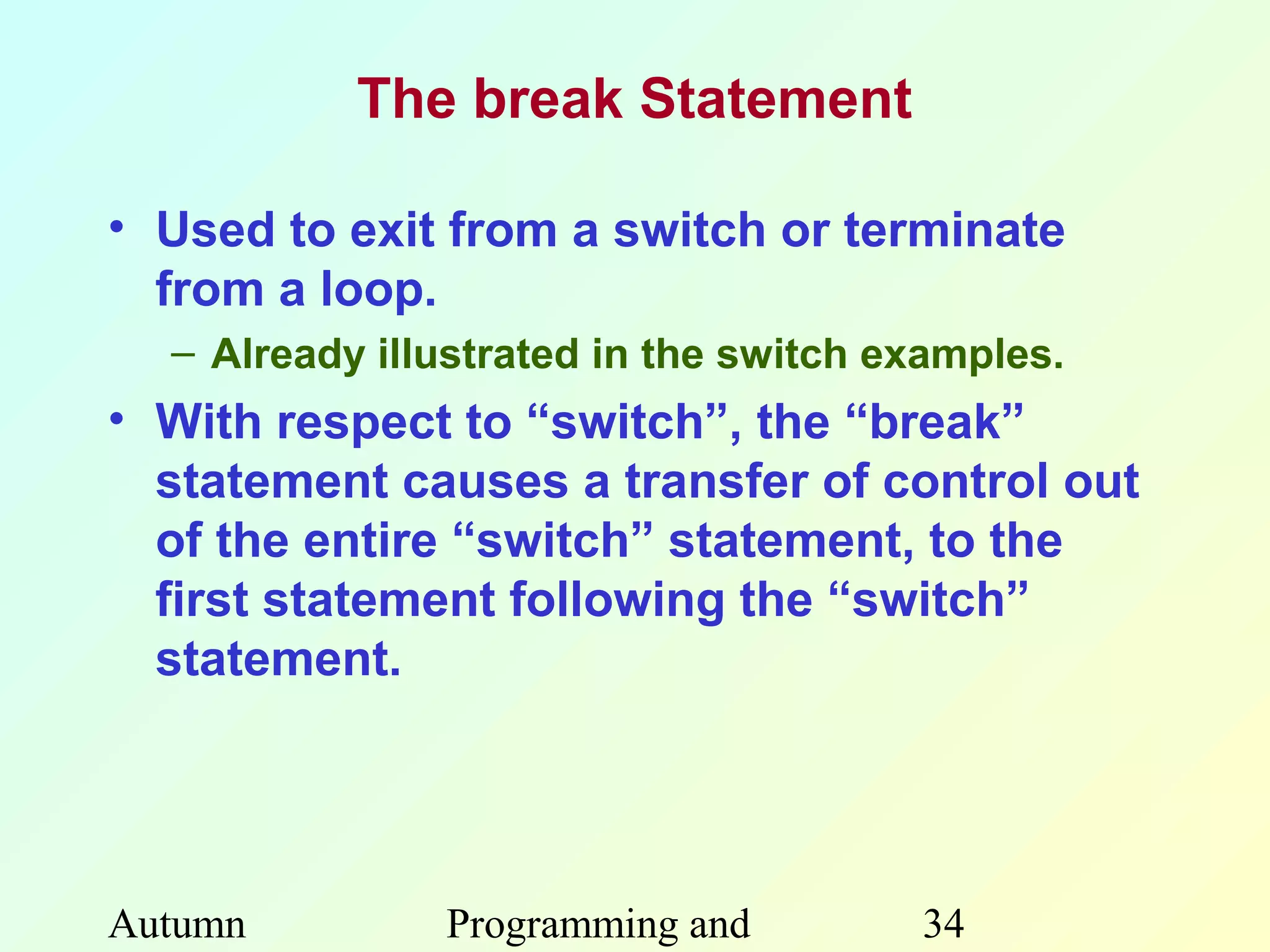 The break Statement

• Used to exit from a switch or terminate from a loop.

– Already illustrated in the switch examples.

• With respect to “switch”, the “break” statement causes a transfer of control out of the entire “switch” statement, to the first statement following the “switch” statement.

Autumn

Programming and

34